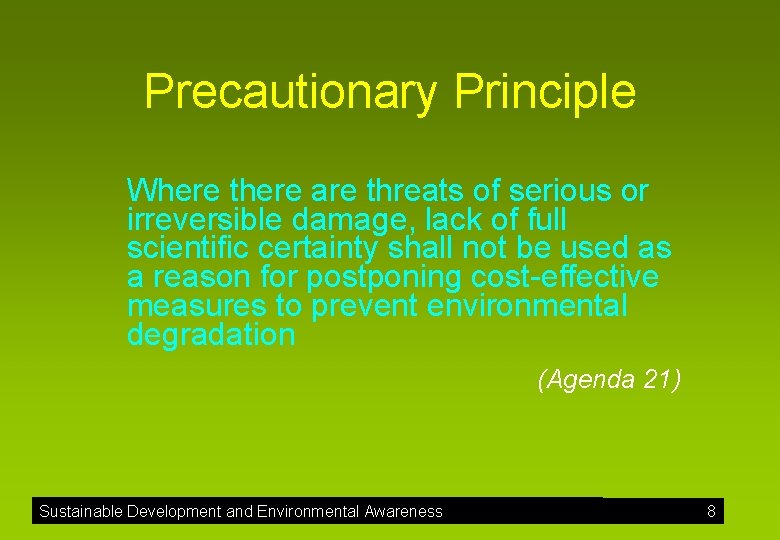 Precautionary Principle

Where there are threats of serious or irreversible damage, lack of full scientific certainty shall not be used as a reason for postponing cost-effective measures to prevent environmental degradation

(Agenda 21)

Sustainable Development and Environmental Awareness 8